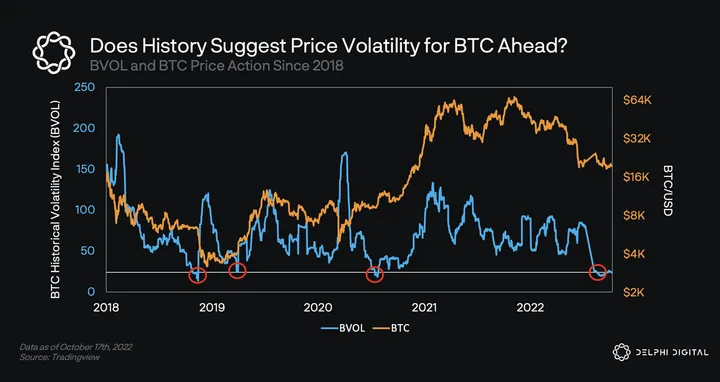 Does History Suggest Price Volatility for BTC Ahead?
BVOL and BTC Price Action Since 2018

BTC Historical Volatility Index (BVOL)

250
200
150
100
50
0

$64K
$32K
$16K
$8K
$4K
$2K

BTC/USD

2018
2019
2020
2021
2022

BVOL
BTC

Data as of October 17th, 2022
Source: Tradingview

DELPHI DIGITAL